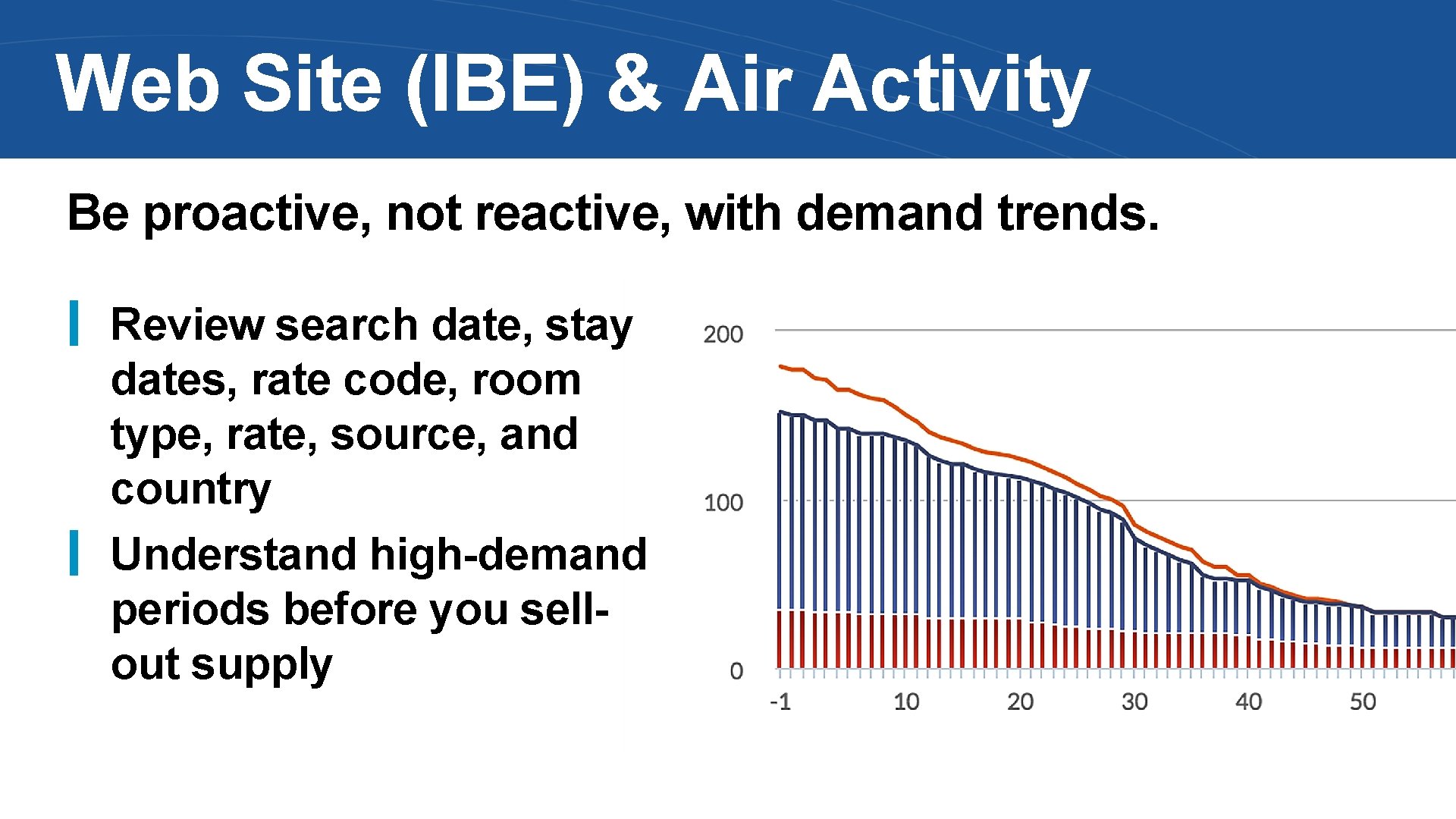 Web Site (IBE) & Air Activity

Be proactive, not reactive, with demand trends.

Review search date, stay dates, rate code, room type, rate, source, and country

Understand high-demand periods before you sell-out supply

200
100
0
-1
10
20
30
40
50